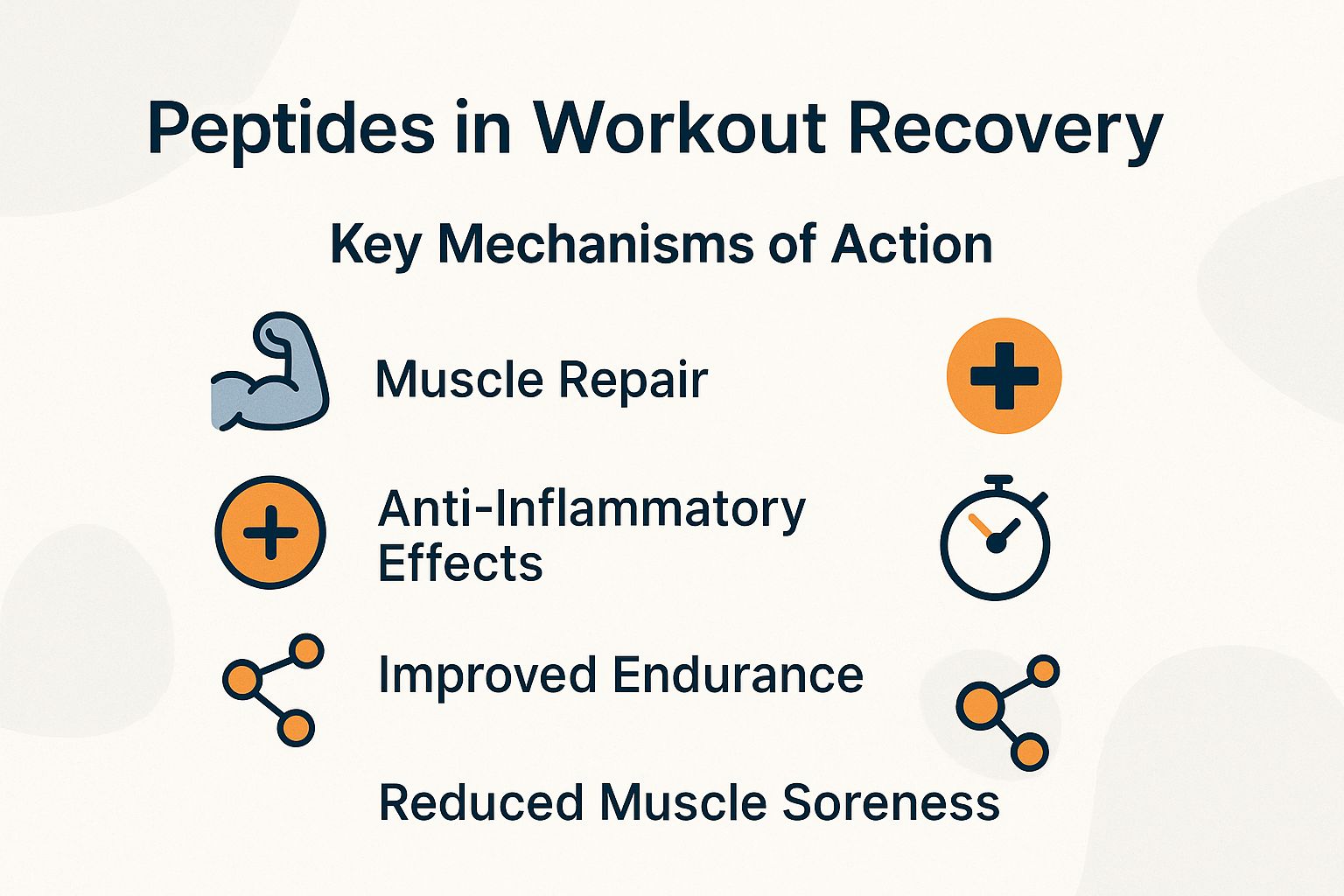 Peptides in Workout Recovery

Key Mechanisms of Action

Muscle Repair

Anti-Inflammatory Effects

Improved Endurance

Reduced Muscle Soreness